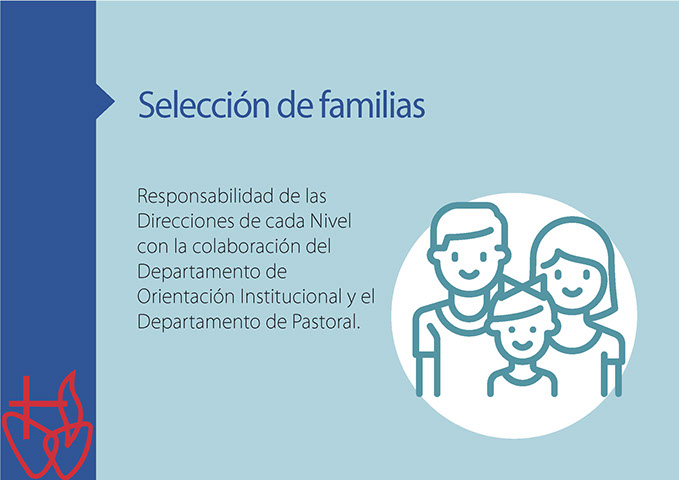 Selección de familias

Responsabilidad de las Direcciones de cada Nivel con la colaboración del Departamento de Orientación Institucional y el Departamento de Pastoral.